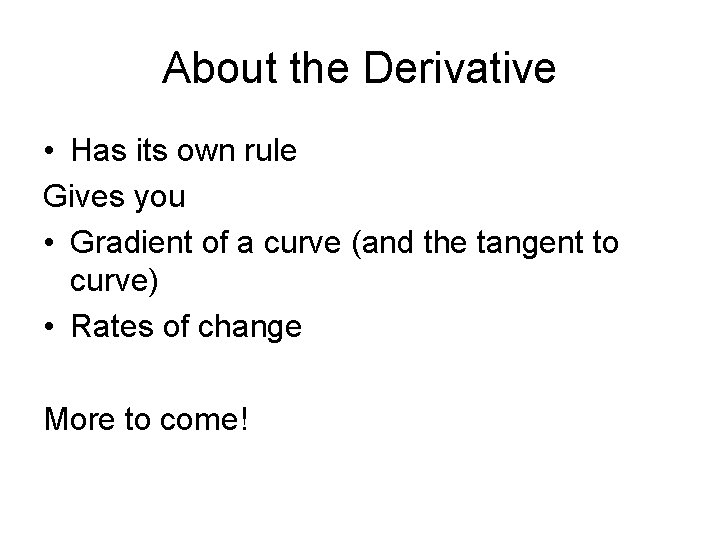 About the Derivative

• Has its own rule

Gives you

• Gradient of a curve (and the tangent to curve)

• Rates of change

More to come!